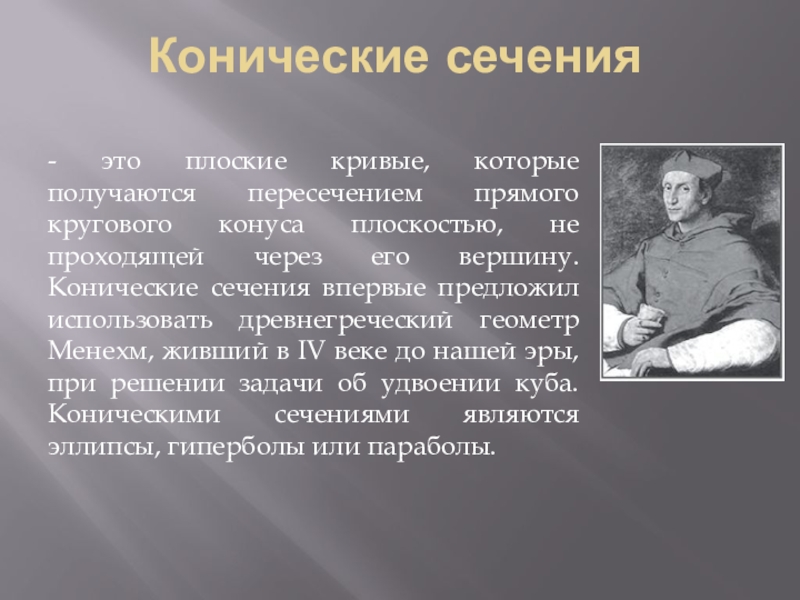 Конические сечения

- это плоские кривые, которые получаются пересечением прямого кругового конуса плоскостью, не проходящей через его вершину. Конические сечения впервые предложил использовать древнегреческий геометр Менехм, живший в IV веке до нашей эры, при решении задачи об удвоении куба. Коническими сечениями являются эллипсы, гиперболы или параболы.